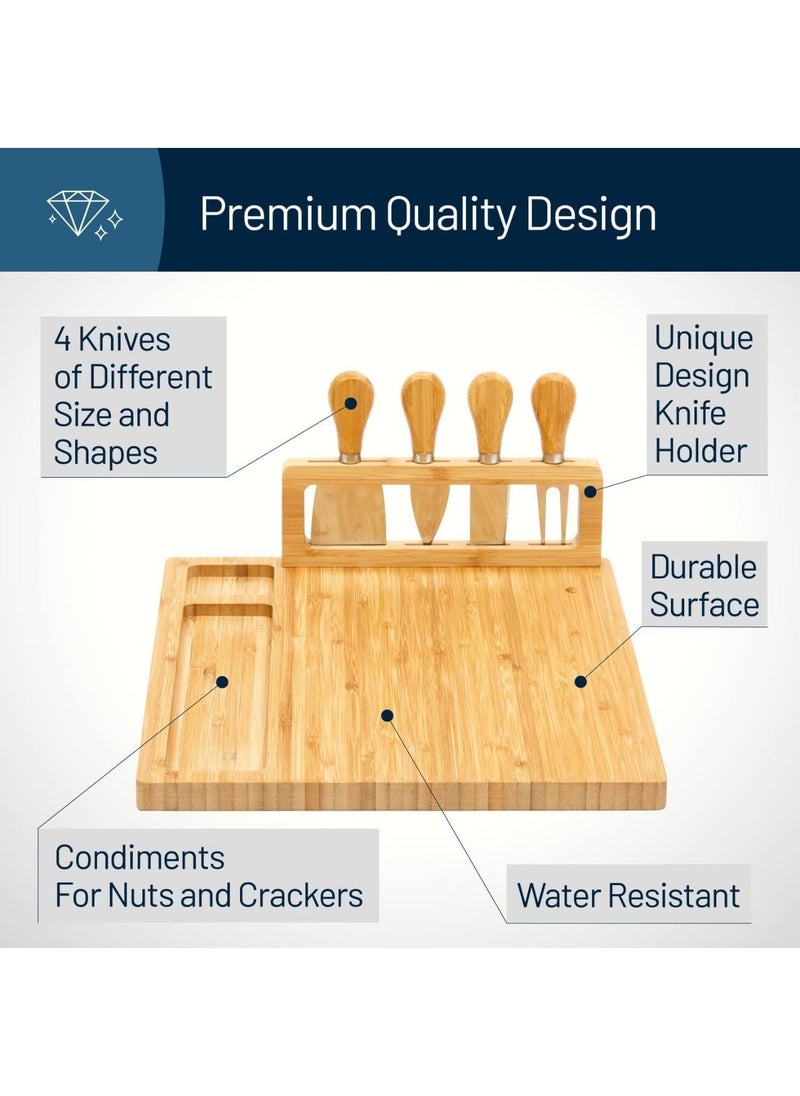 Premium Quality Design

4 Knives of Different Size and Shapes

Unique Design Knife Holder

Durable Surface

Condiments For Nuts and Crackers

Water Resistant